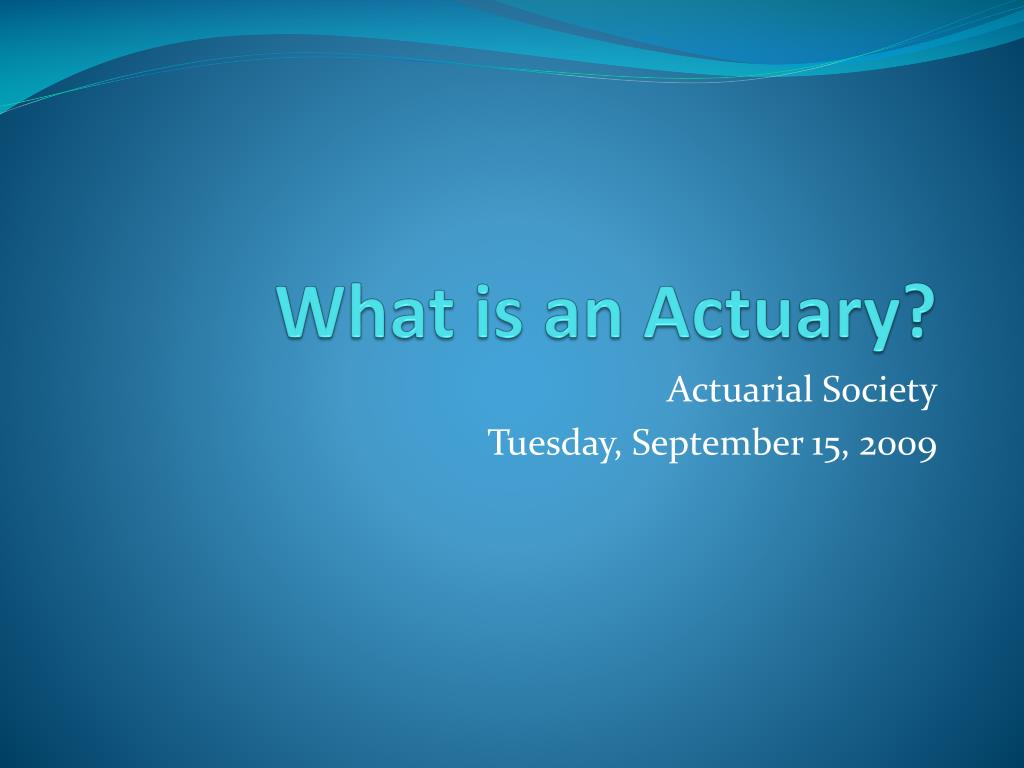 What is an Actuary?

Actuarial Society
Tuesday, September 15, 2009